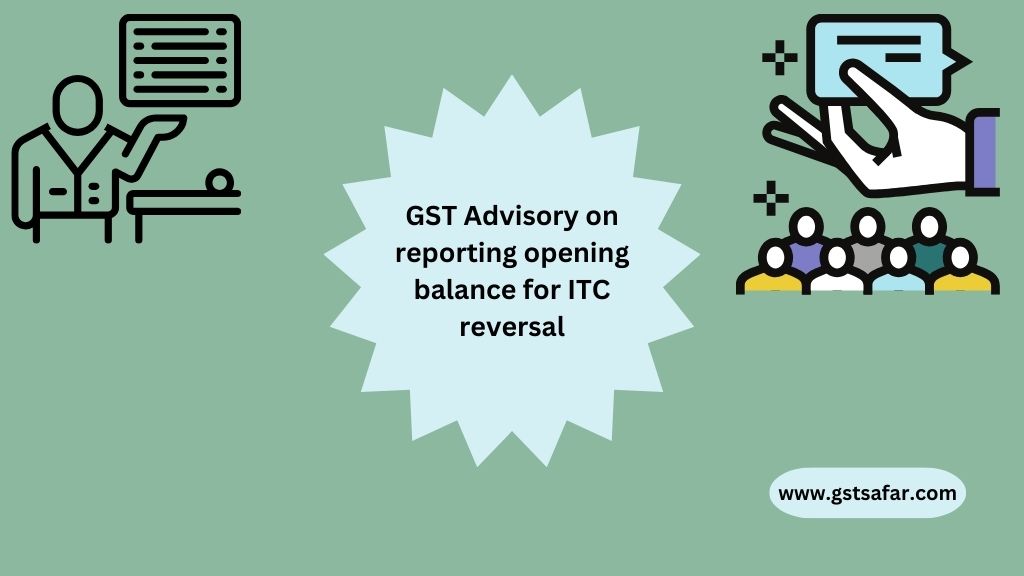 GST Advisory on reporting opening balance for ITC reversal

www.gstsafar.com